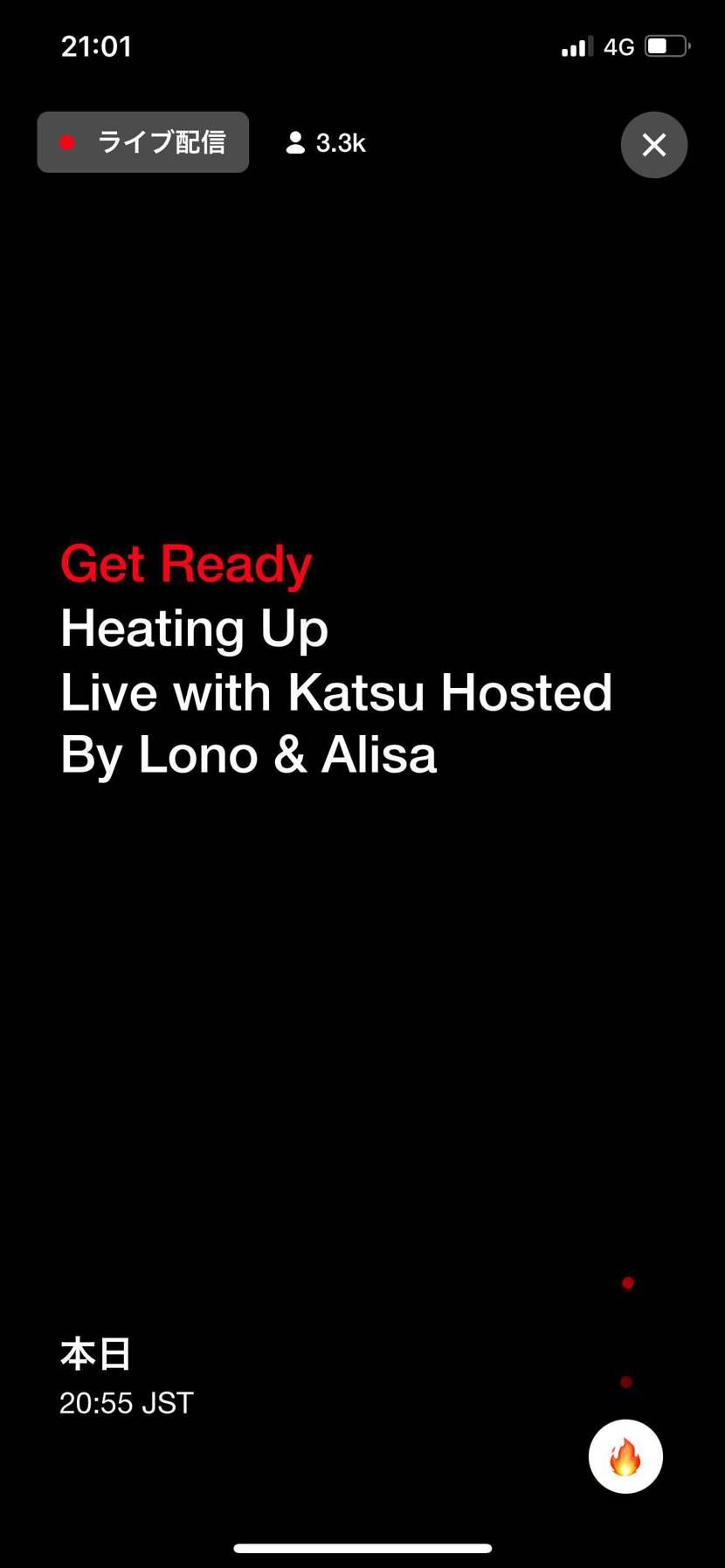 21:01

4G

ライブ配信

3.3k

Get Ready
Heating Up
Live with Katsu Hosted By Lono & Alisa

本日
20:55 JST